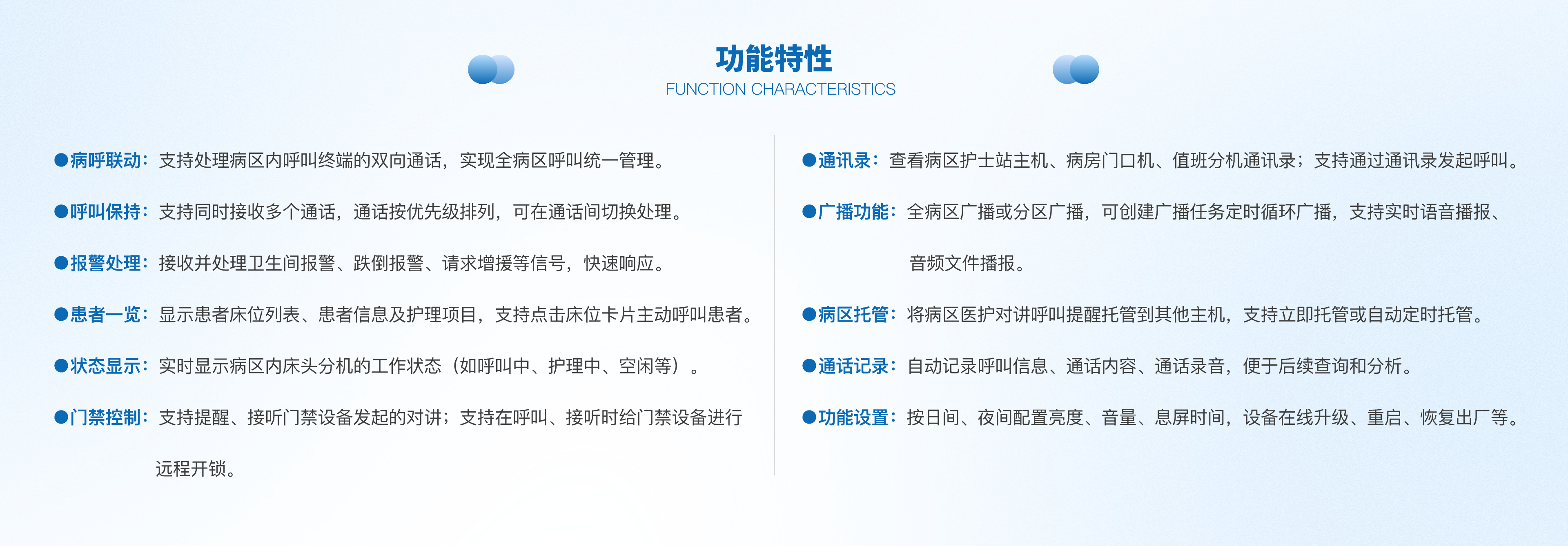 功能特性
FUNCTION CHARACTERISTICS

●病呼联动：支持处理病区内呼叫终端的双向通话，实现全病区呼叫统一管理。

●呼叫保持：支持同时接收多个通话，通话按优先级排列，可在通话间切换处理。

●报警处理：接收并处理卫生间报警、跌倒报警、请求增援等信号，快速响应。

●患者一览：显示患者床位列表、患者信息及护理项目，支持点击床位卡片主动呼叫患者。

●状态显示：实时显示病区内床头分机的工作状态（如呼叫中、护理中、空闲等）。

●门禁控制：支持提醒、接听门禁设备发起的对讲；支持在呼叫、接听时给门禁设备进行远程开锁。

●通讯录：查看病区护士站主机、病房门口机、值班分机通讯录；支持通过通讯录发起呼叫。

●广播功能：全病区广播或分区广播，可创建广播任务定时循环广播，支持实时语音播报、音频文件播报。

●病区托管：将病区医护对讲呼叫提醒托管到其他主机，支持立即托管或自动定时托管。

●通话记录：自动记录呼叫信息、通话内容、通话录音，便于后续查询和分析。

●功能设置：按日间、夜间配置亮度、音量、息屏时间，设备在线升级、重启、恢复出厂等。